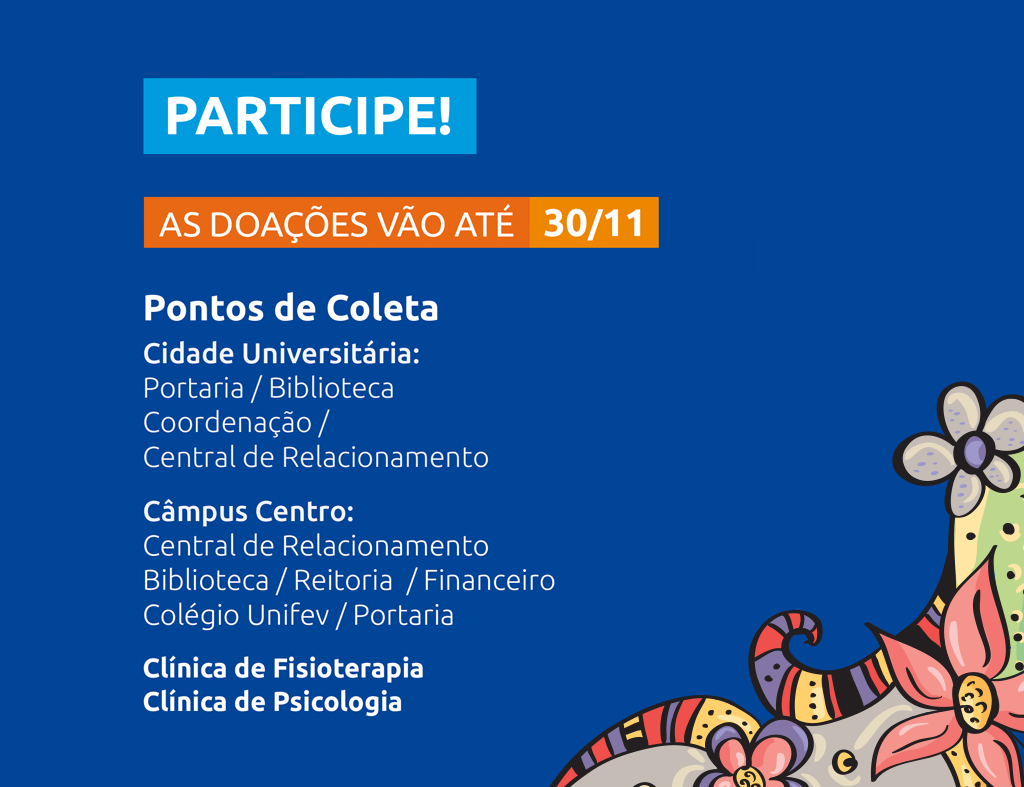 PARTICIPE!

AS DOAÇÕES VÃO ATÉ 30/11

Pontos de Coleta

Cidade Universitária:
Portaria / Biblioteca
Coordenação /
Central de Relacionamento

Câmpus Centro:
Central de Relacionamento
Biblioteca / Reitoria / Financeiro
Colégio Unifev / Portaria

Clínica de Fisioterapia
Clínica de Psicologia